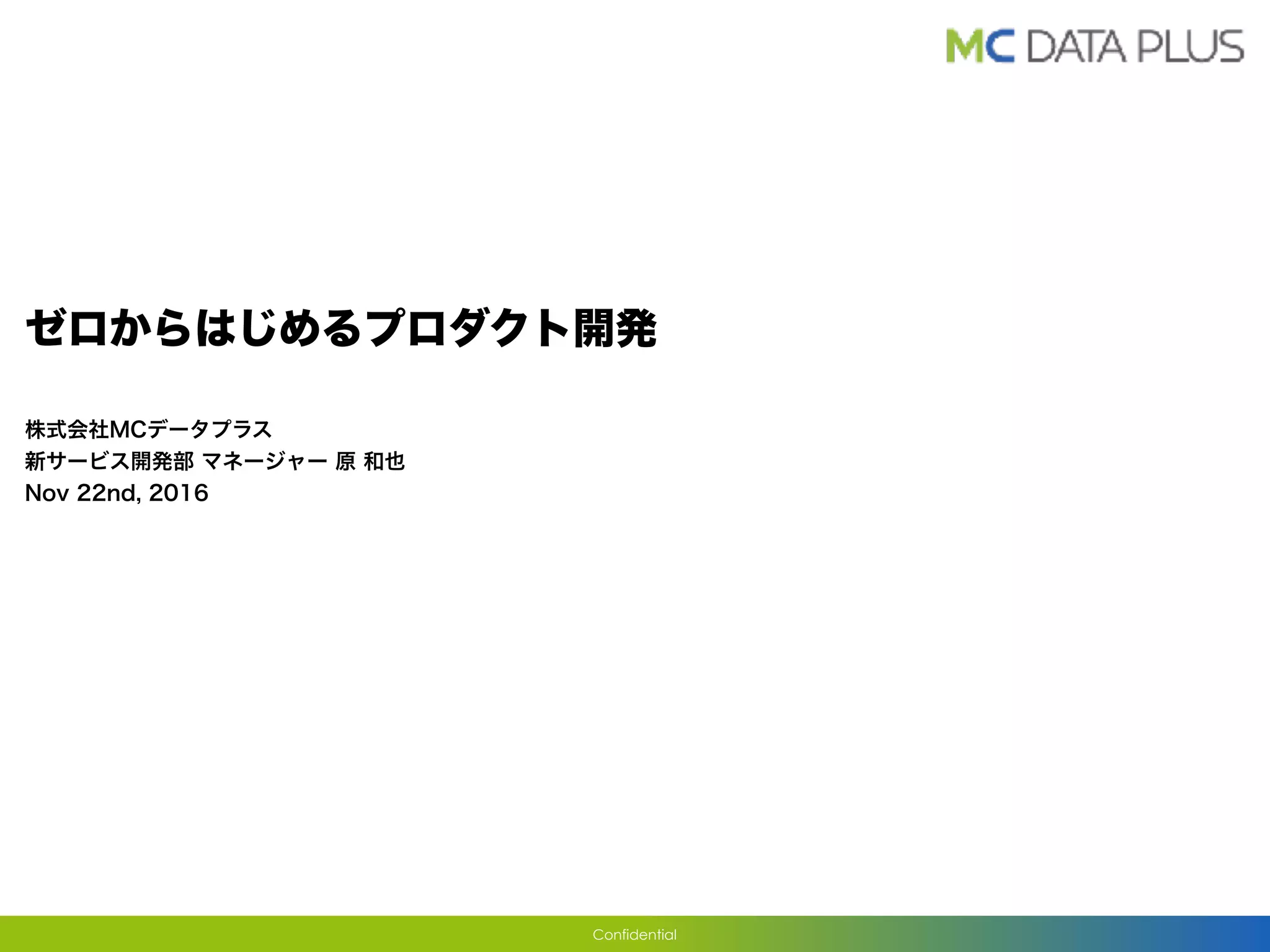 MC DATA PLUS

ゼロからはじめるプロダクト開発

株式会社MCデータプラス
新サービス開発部 マネージャー 原 和也
Nov 22nd, 2016

Confidential